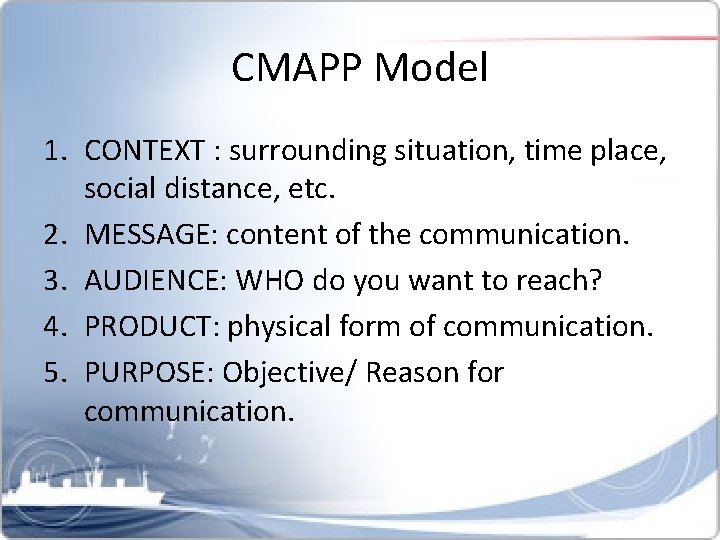 CMAPP Model

1. CONTEXT : surrounding situation, time place, social distance, etc.
2. MESSAGE: content of the communication.
3. AUDIENCE: WHO do you want to reach?
4. PRODUCT: physical form of communication.
5. PURPOSE: Objective/ Reason for communication.